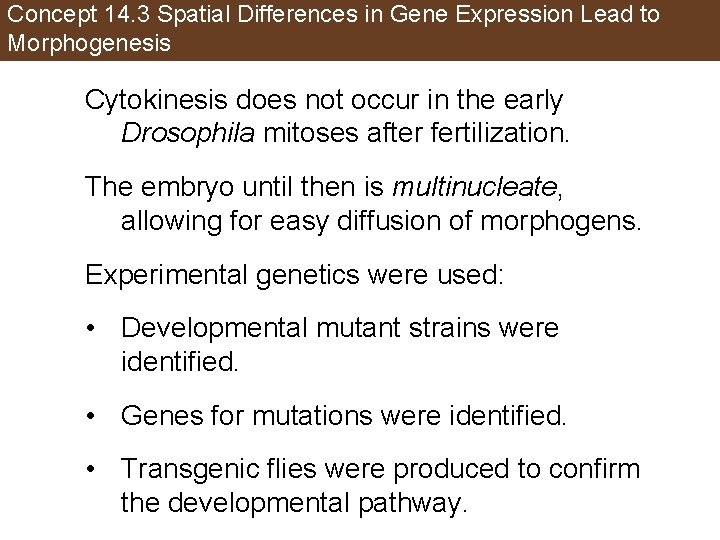 Concept 14.3 Spatial Differences in Gene Expression Lead to Morphogenesis

Cytokinesis does not occur in the early Drosophila mitoses after fertilization.

The embryo until then is multinucleate, allowing for easy diffusion of morphogens.

Experimental genetics were used:

• Developmental mutant strains were identified.

• Genes for mutations were identified.

• Transgenic flies were produced to confirm the developmental pathway.